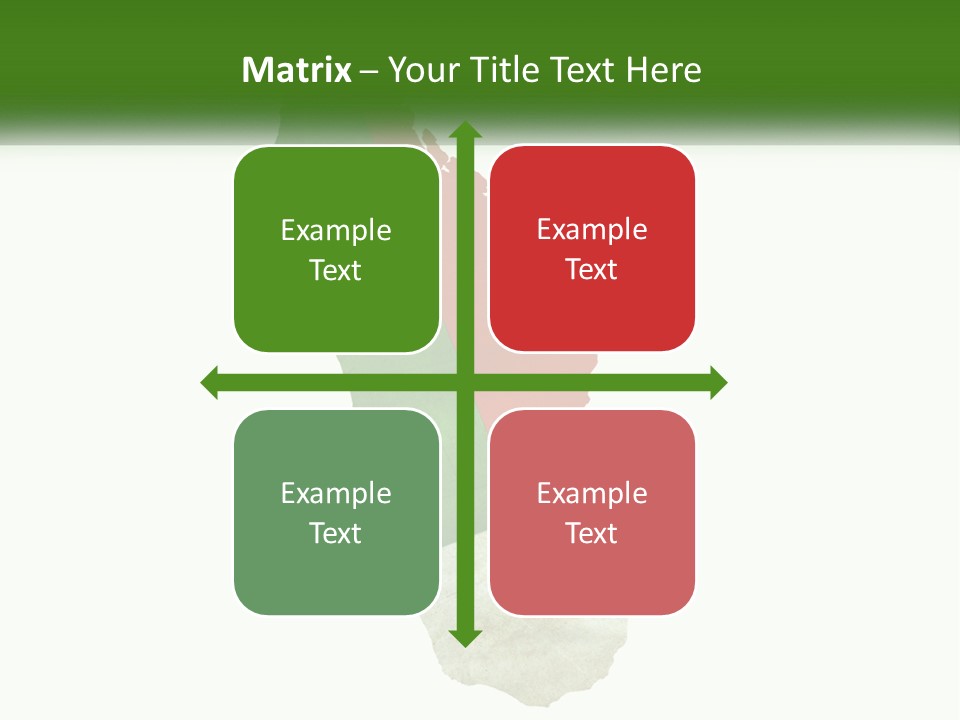 Matrix – Your Title Text Here

Example Text

Example Text

Example Text

Example Text